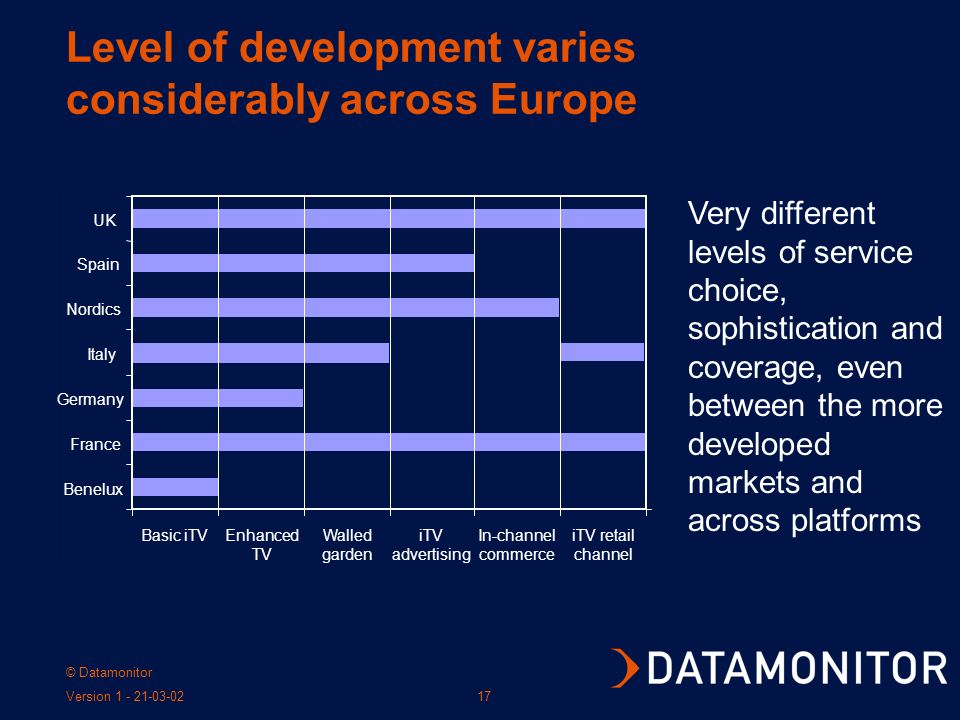 Level of development varies considerably across Europe

UK
Spain
Nordics
Italy
Germany
France
Benelux

Basic iTV
Enhanced TV
Walled garden
iTV advertising
In-channel commerce
iTV retail channel

Very different levels of service choice, sophistication and coverage, even between the more developed markets and across platforms

© Datamonitor
Version 1 - 21-03-02
17

DATAMONITOR